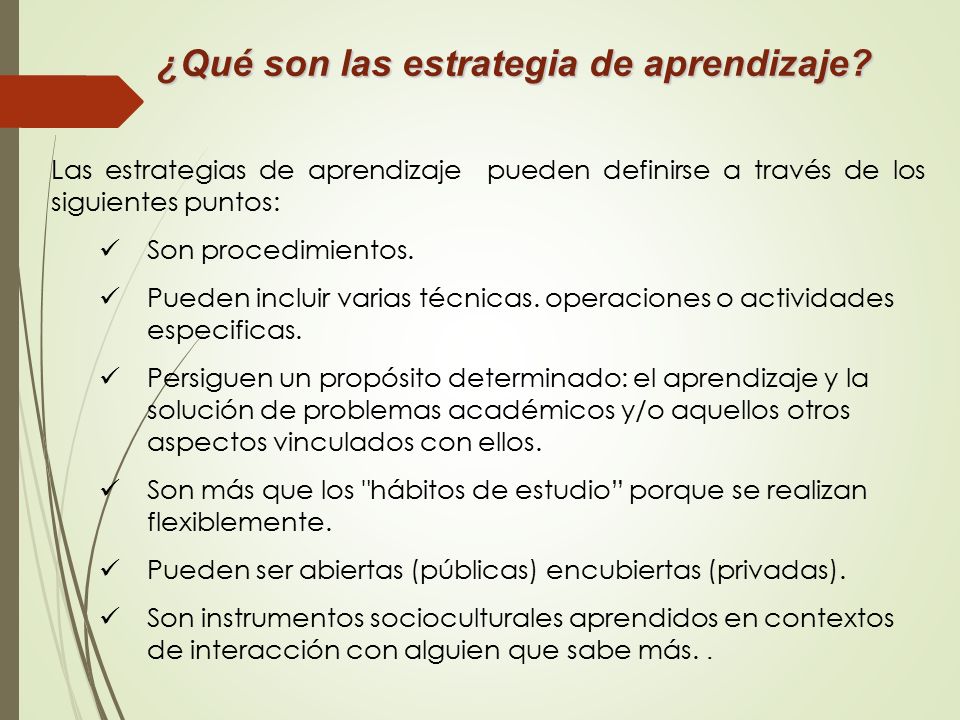 ¿Qué son las estrategia de aprendizaje?

Las estrategias de aprendizaje pueden definirse a través de los siguientes puntos:

✓ Son procedimientos.

✓ Pueden incluir varias técnicas. operaciones o actividades especificas.

✓ Persiguen un propósito determinado: el aprendizaje y la solución de problemas académicos y/o aquellos otros aspectos vinculados con ellos.

✓ Son más que los "hábitos de estudio" porque se realizan flexiblemente.

✓ Pueden ser abiertas (públicas) encubiertas (privadas).

✓ Son instrumentos socioculturales aprendidos en contextos de interacción con alguien que sabe más. .